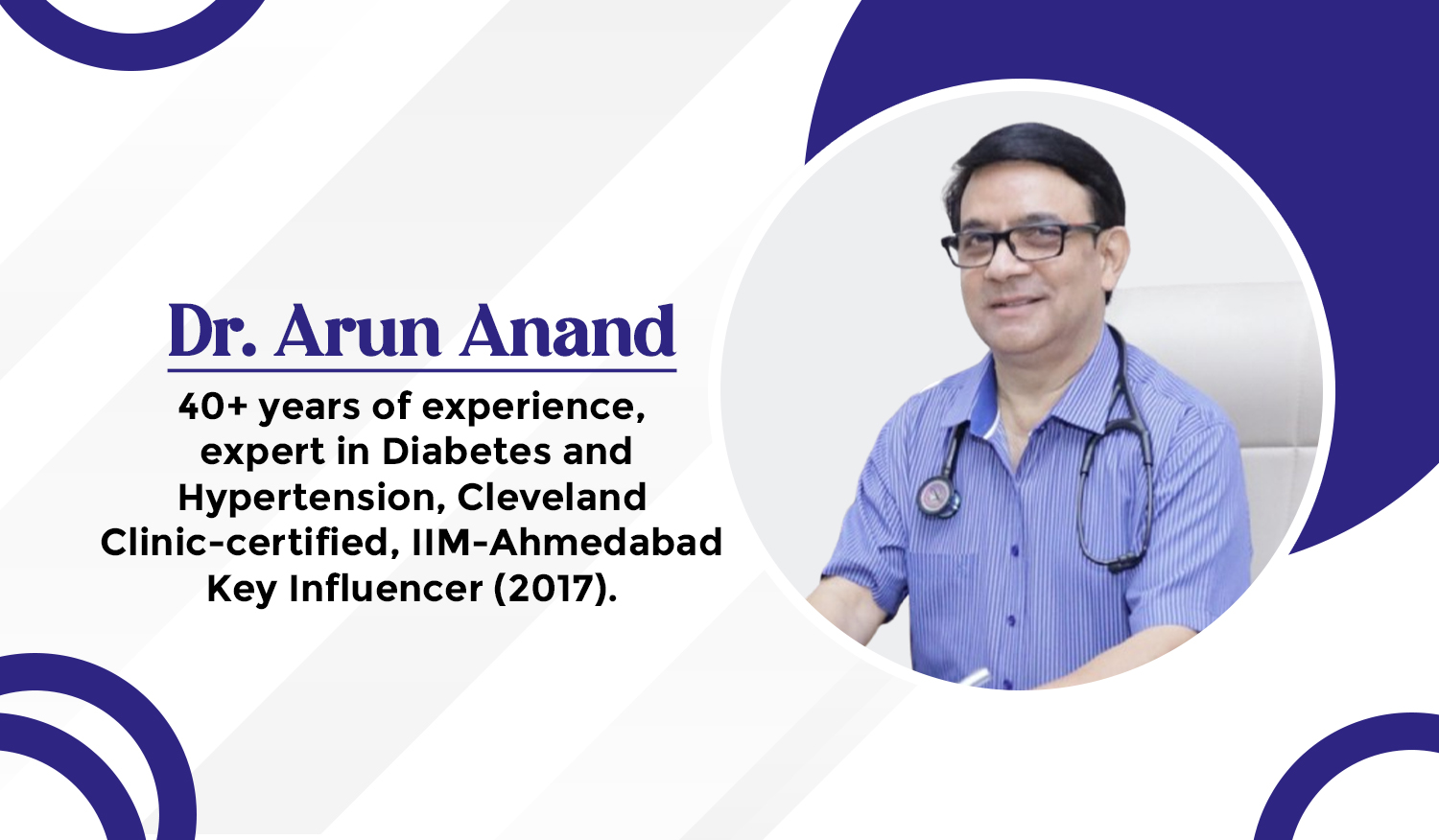 Dr. Arun Anand

40+ years of experience, expert in Diabetes and Hypertension, Cleveland Clinic-certified, IIM-Ahmedabad Key Influencer (2017).